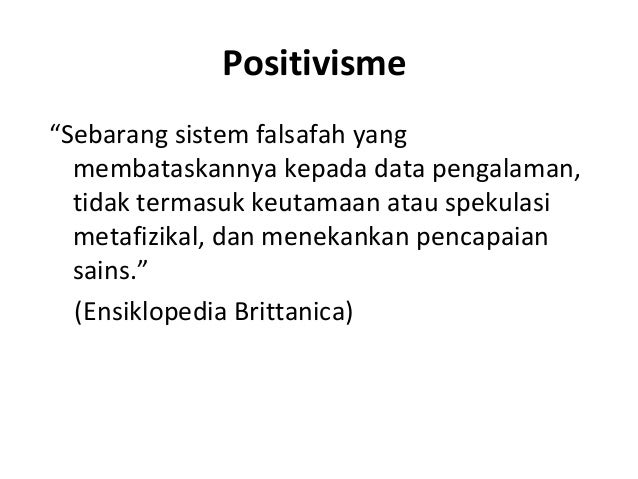 Positivisme

“Sebarang sistem falsafah yang membataskannya kepada data pengalaman, tidak termasuk keutamaan atau spekulasi metafizikal, dan menekankan pencapaian sains.”

(Ensiklopedia Brittanica)